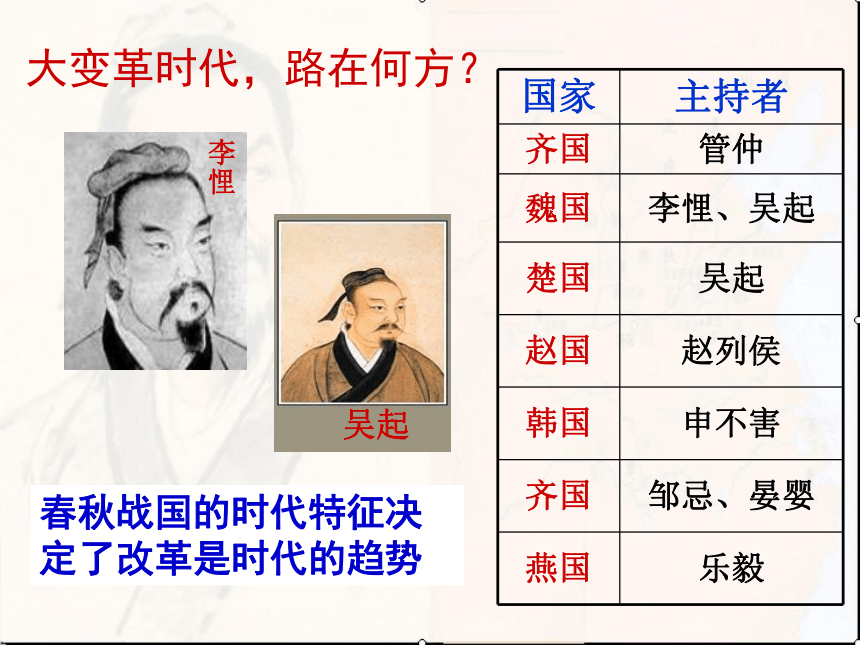 大变革时代，路在何方？

李悝

吴起

春秋战国的时代特征决定了改革是时代的趋势

| 国家 | 主持者 |
|---|---|
| 齐国 | 管仲 |
| 魏国 | 李悝、吴起 |
| 楚国 | 吴起 |
| 赵国 | 赵列侯 |
| 韩国 | 申不害 |
| 齐国 | 邹忌、晏婴 |
| 燕国 | 乐毅 |